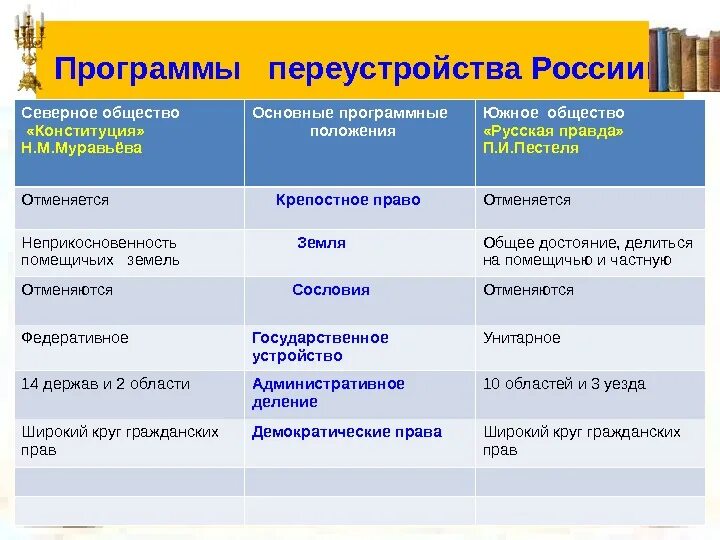 Программы переустройства России

| Северное общество «Конституция» Н.М.Муравьёва | Основные программные положения | Южное общество «Русская правда» П.И.Пестеля |
|---|---|---|
| Отменяется | Крепостное право | Отменяется |
| Неприкосновенность помещичьих земель | Земля | Общее достояние, делиться на помещичью и частную |
| Отменяются | Сословия | Отменяются |
| Федеративное | Государственное устройство | Унитарное |
| 14 держав и 2 области | Административное деление | 10 областей и 3 уезда |
| Широкий круг гражданских прав | Демократические права | Широкий круг гражданских прав |
| | | |
| | | |